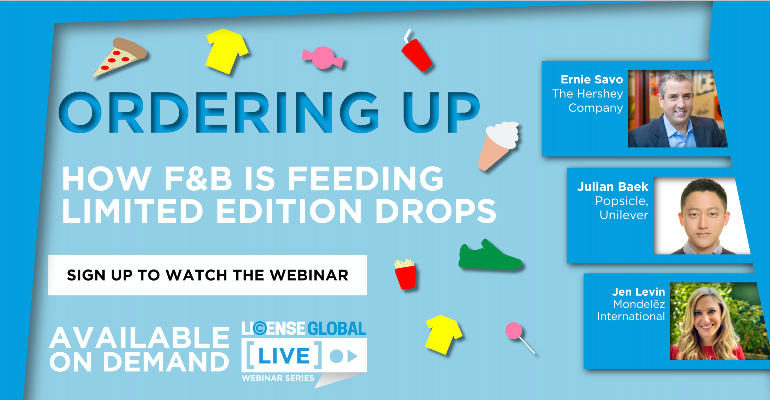 ORDERING UP

HOW F&B IS FEEDING LIMITED EDITION DROPS

SIGN UP TO WATCH THE WEBINAR

AVAILABLE ON DEMAND

LICENSE GLOBAL
[LIVE]
WEBINAR SERIES

Ernie Savo
The Hershey Company

Julian Baek
Popsicle, Unilever

Jen Levin
Mondelēz International